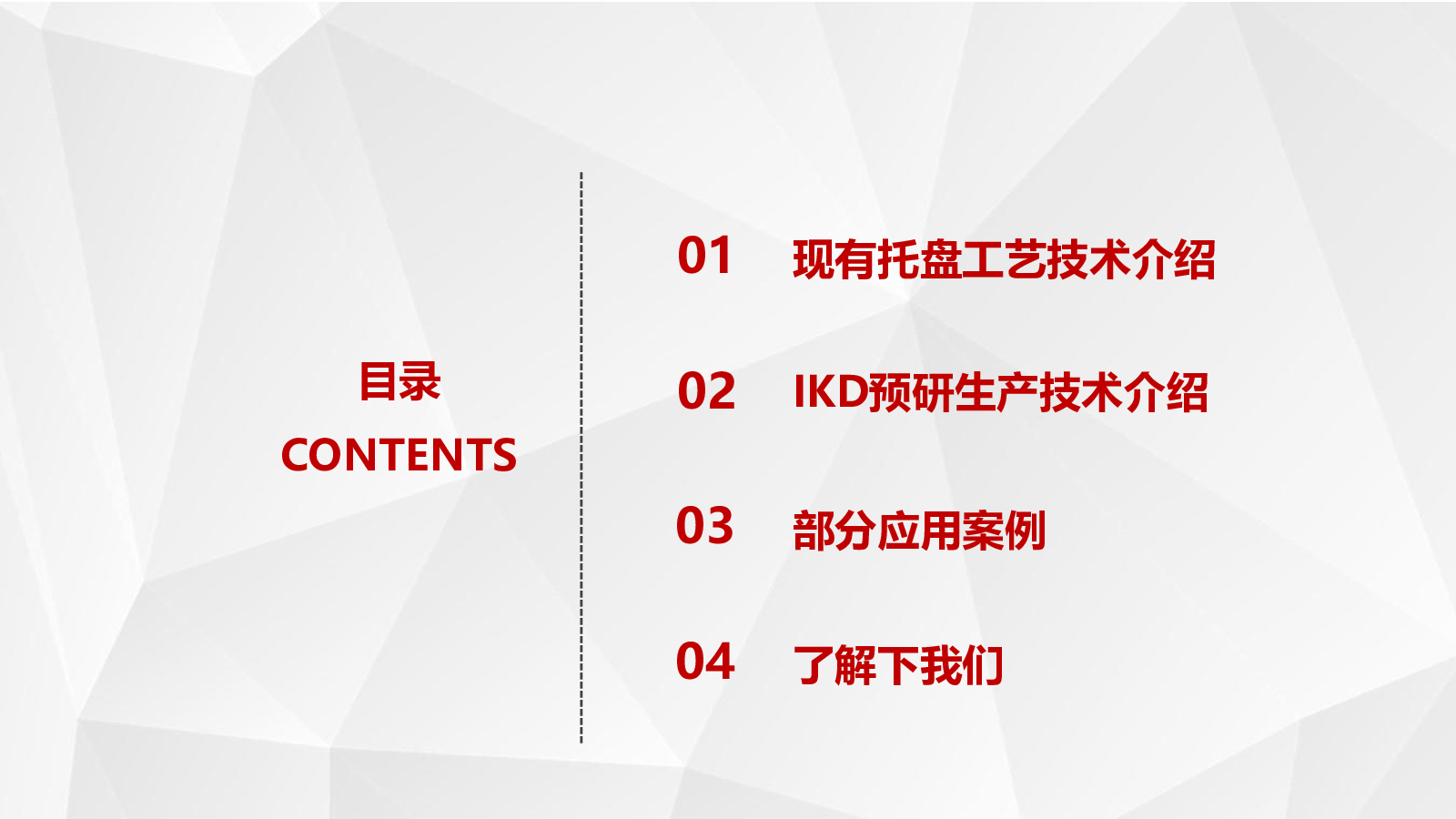 目录
CONTENTS

01 现有托盘工艺技术介绍

02 IKD预研生产技术介绍

03 部分应用案例

04 了解下我们